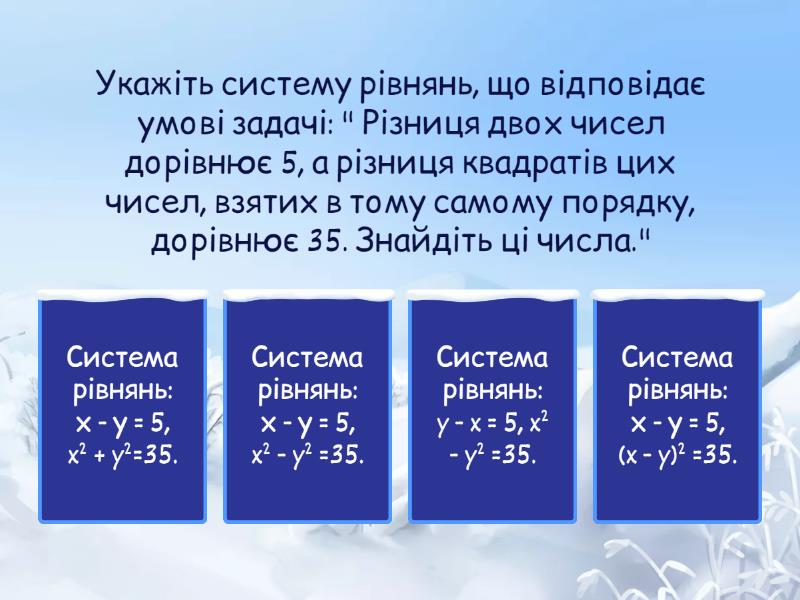 Укажіть систему рівнянь, що відповідає умові задачі: " Різниця двох чисел дорівнює 5, а різниця квадратів цих чисел, взятих в тому самому порядку, дорівнює 35. Знайдіть ці числа."

Система рівнянь: $x - y = 5$, $x^2 + y^2 = 35$.

Система рівнянь: $x - y = 5$, $x^2 - y^2 = 35$.

Система рівнянь: $y - x = 5$, $x^2 - y^2 = 35$.

Система рівнянь: $x - y = 5$, $(x - y)^2 = 35$.